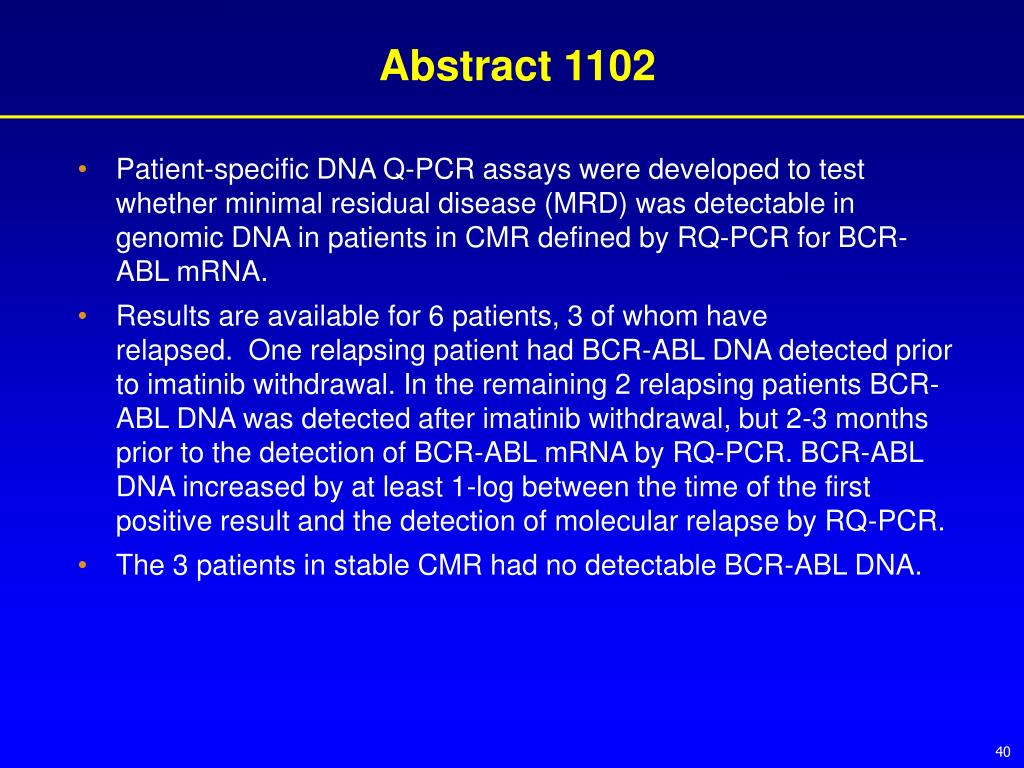 Abstract 1102

• Patient-specific DNA Q-PCR assays were developed to test whether minimal residual disease (MRD) was detectable in genomic DNA in patients in CMR defined by RQ-PCR for BCR-ABL mRNA.

• Results are available for 6 patients, 3 of whom have relapsed. One relapsing patient had BCR-ABL DNA detected prior to imatinib withdrawal. In the remaining 2 relapsing patients BCR-ABL DNA was detected after imatinib withdrawal, but 2-3 months prior to the detection of BCR-ABL mRNA by RQ-PCR. BCR-ABL DNA increased by at least 1-log between the time of the first positive result and the detection of molecular relapse by RQ-PCR.

• The 3 patients in stable CMR had no detectable BCR-ABL DNA.

40